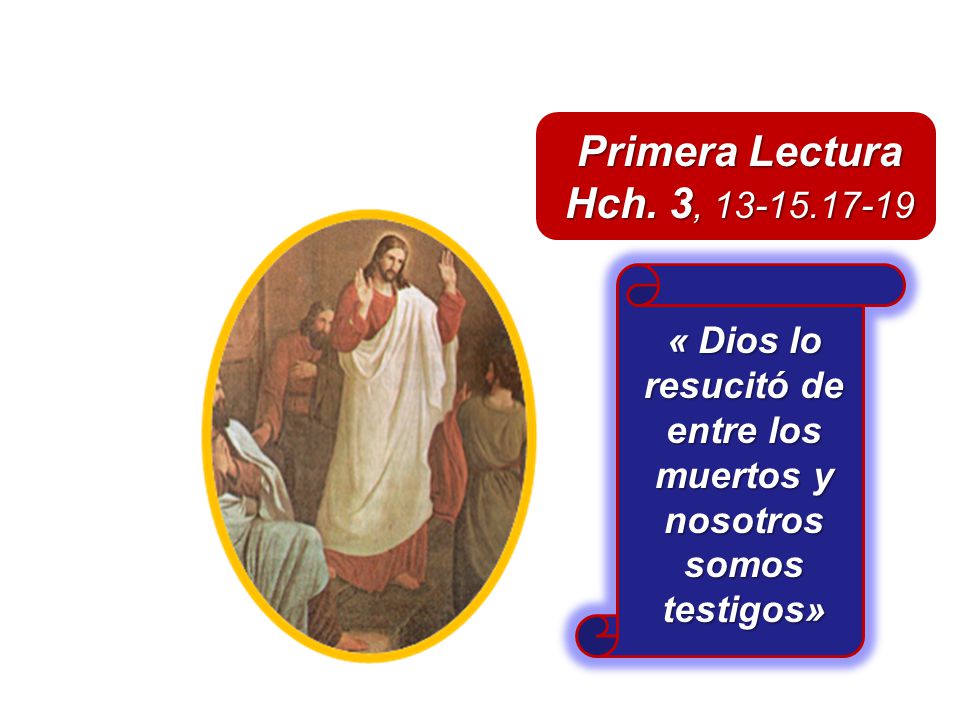 Primera Lectura
Hch. 3, 13-15.17-19

« Dios lo resucitó de entre los muertos y nosotros somos testigos»